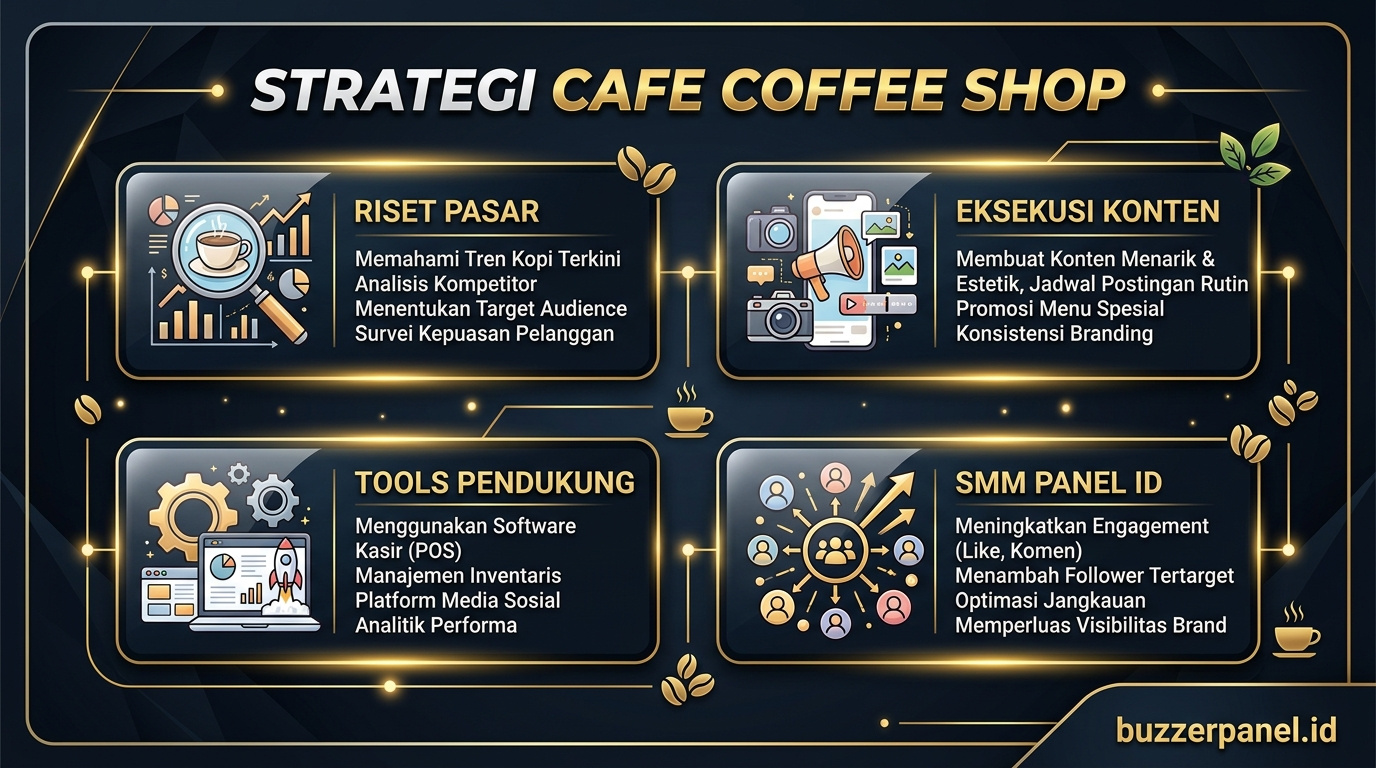 STRATEGI CAFE COFFEE SHOP

RISET PASAR
Memahami Tren Kopi Terkini
Analisis Kompetitor
Menentukan Target Audience
Survei Kepuasan Pelanggan

EKSEKUSI KONTEN
Membuat Konten Menarik & Estetik, Jadwal Postingan Rutin
Promosi Menu Spesial
Konsistensi Branding

TOOLS PENDUKUNG
Menggunakan Software Kasir (POS)
Manajemen Inventaris
Platform Media Sosial
Analitik Performa

SMM PANEL ID
Meningkatkan Engagement (Like, Komen)
Menambah Follower Tertarget
Optimasi Jangkauan
Memperluas Visibilitas Brand

buzzerpanel.id